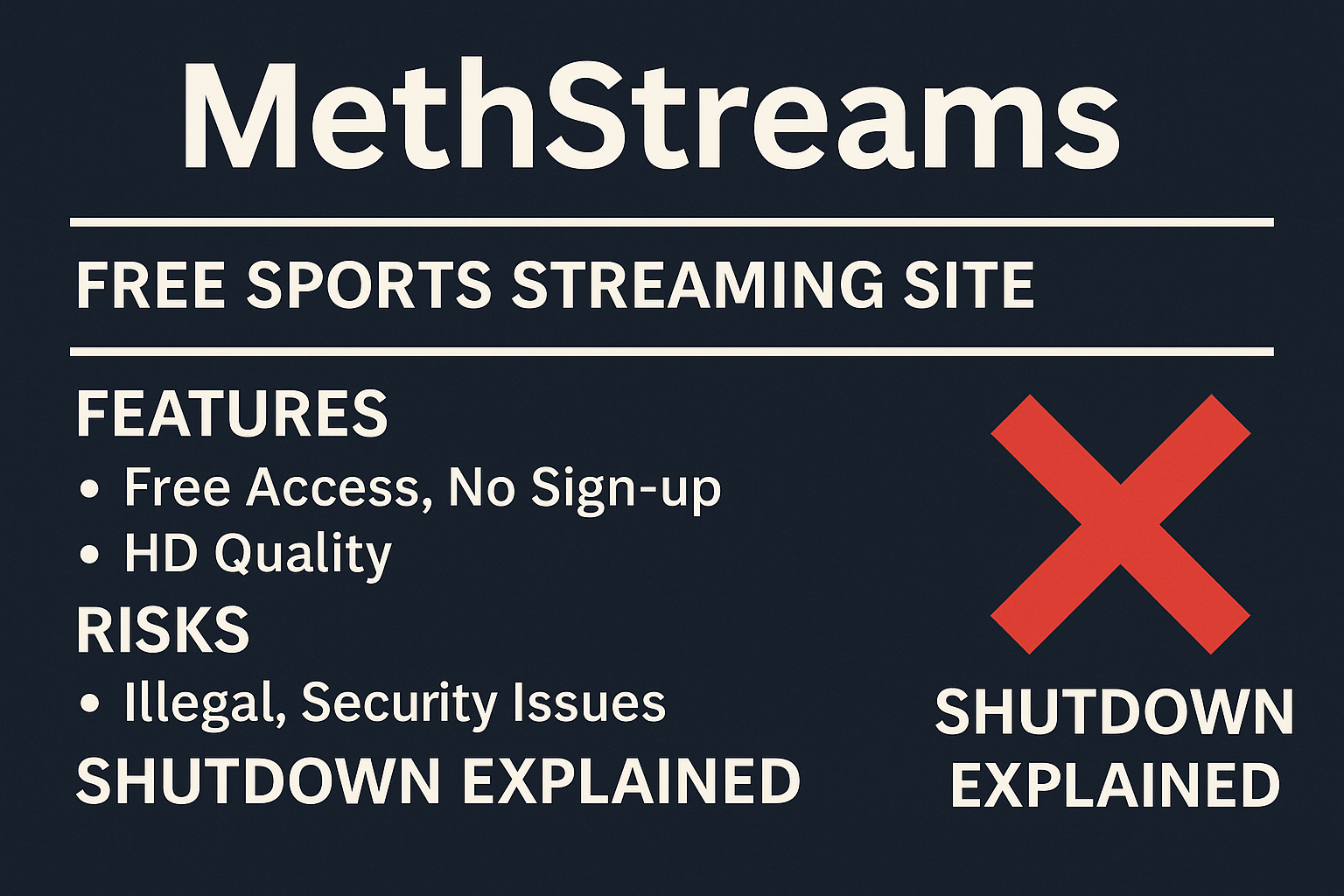 MethStreams

FREE SPORTS STREAMING SITE

FEATURES
• Free Access, No Sign-up
• HD Quality
RISKS
• Illegal, Security Issues
SHUTDOWN EXPLAINED

SHUTDOWN EXPLAINED